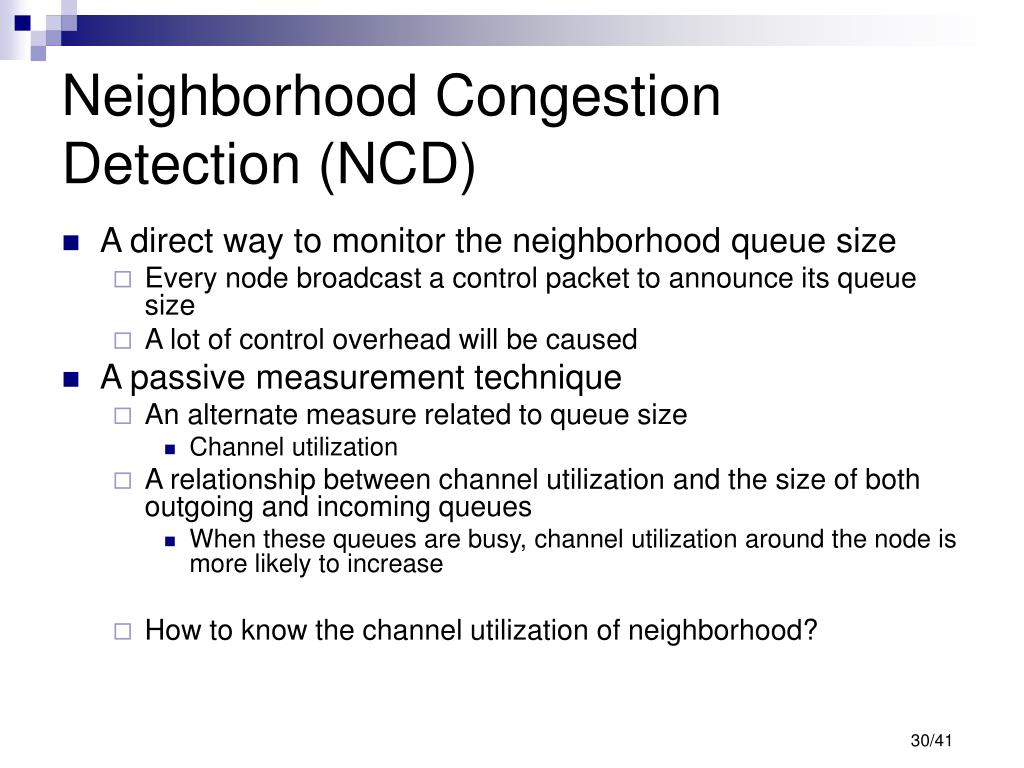 Neighborhood Congestion Detection (NCD)

A direct way to monitor the neighborhood queue size

Every node broadcast a control packet to announce its queue size

A lot of control overhead will be caused

A passive measurement technique

An alternate measure related to queue size

Channel utilization

A relationship between channel utilization and the size of both outgoing and incoming queues

When these queues are busy, channel utilization around the node is more likely to increase

How to know the channel utilization of neighborhood?

30/41